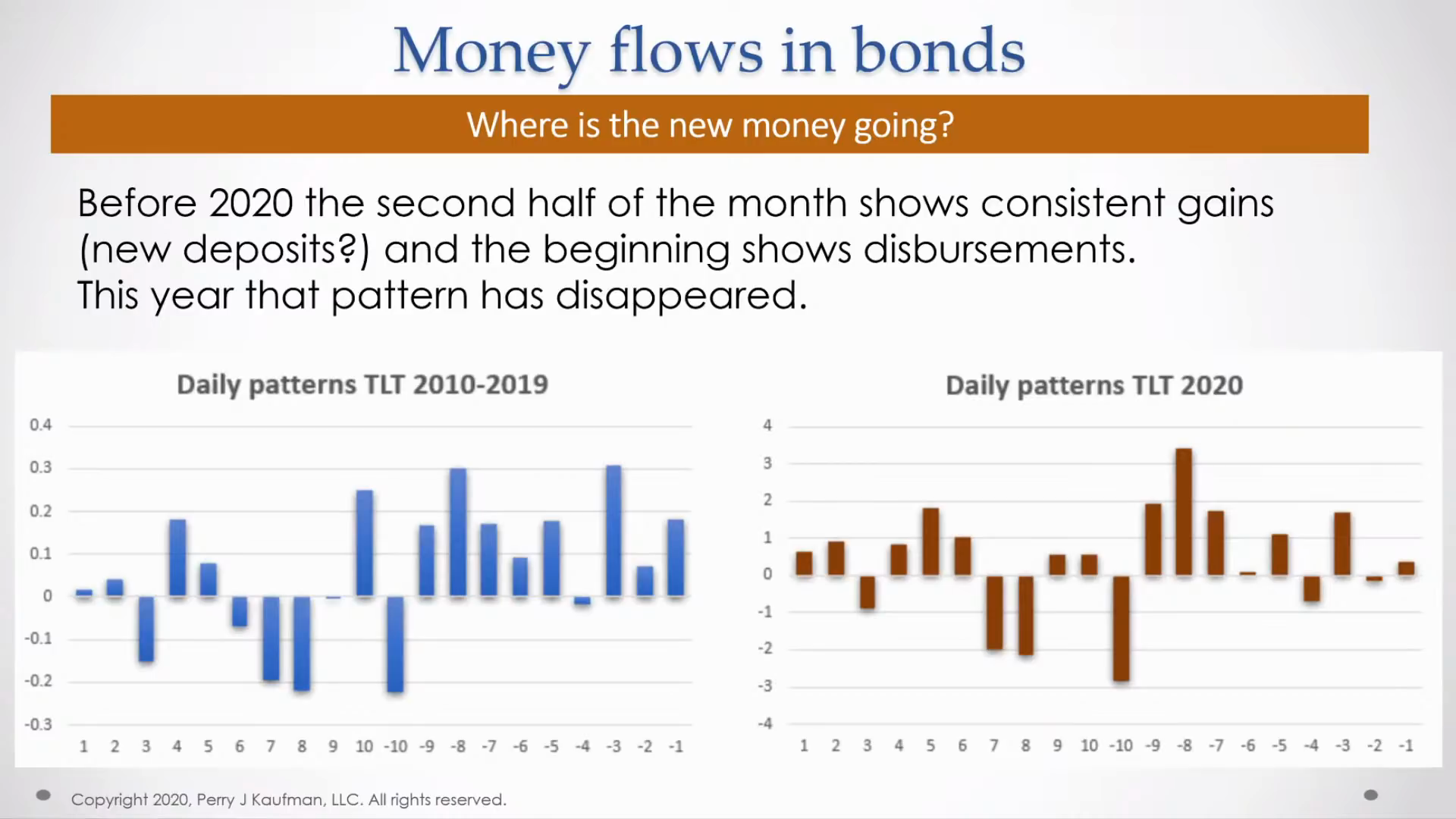 Money flows in bonds

Where is the new money going?

Before 2020 the second half of the month shows consistent gains (new deposits?) and the beginning shows disbursements.
This year that pattern has disappeared.

Daily patterns TLT 2010-2019

0.4
0.3
0.2
0.1
0
-0.1
-0.2
-0.3

1 2 3 4 5 6 7 8 9 10 -10 -9 -8 -7 -6 -5 -4 -3 -2 -1

Daily patterns TLT 2020

4
3
2
1
0
-1
-2
-3
-4

1 2 3 4 5 6 7 8 9 10 -10 -9 -8 -7 -6 -5 -4 -3 -2 -1

Copyright 2020, Perry J Kaufman, LLC. All rights reserved.